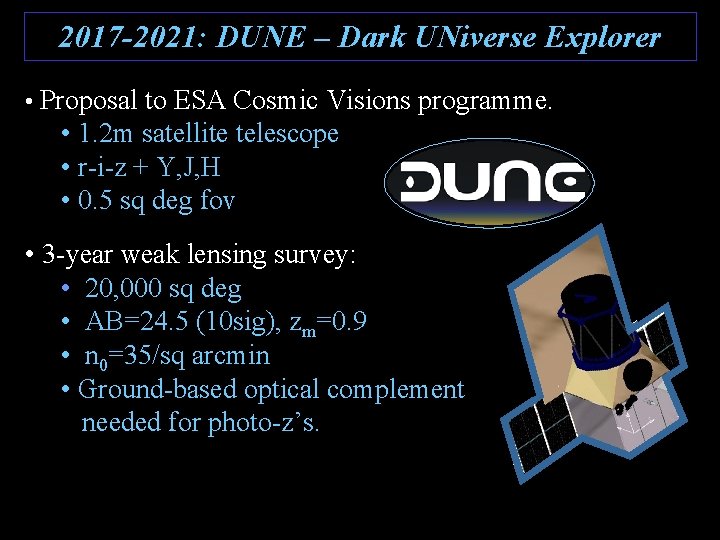 2017-2021: DUNE – Dark UNiverse Explorer

• Proposal to ESA Cosmic Visions programme.
• 1.2m satellite telescope
• r-i-z + Y,J,H
• 0.5 sq deg fov

DUNE

• 3-year weak lensing survey:
• 20,000 sq deg
• AB=24.5 (10sig), $z_m$=0.9
• $n_0$=35/sq arcmin
• Ground-based optical complement needed for photo-z's.